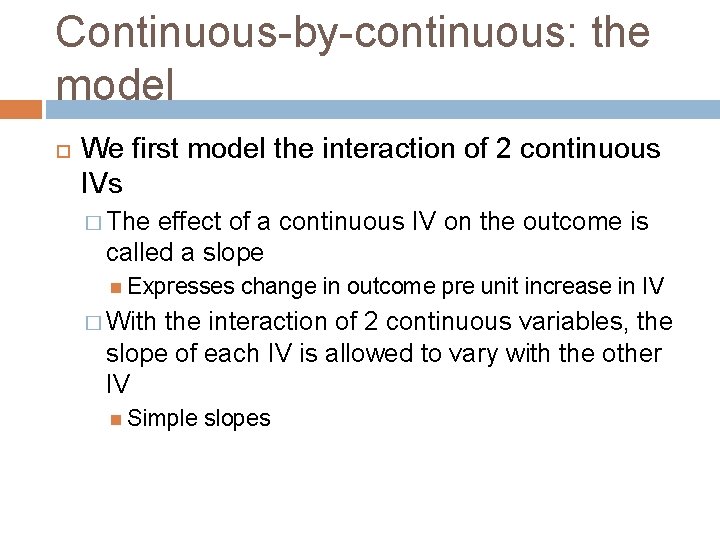 Continuous-by-continuous: the model

We first model the interaction of 2 continuous IVs

The effect of a continuous IV on the outcome is called a slope

Expresses change in outcome pre unit increase in IV

With the interaction of 2 continuous variables, the slope of each IV is allowed to vary with the other IV

Simple slopes